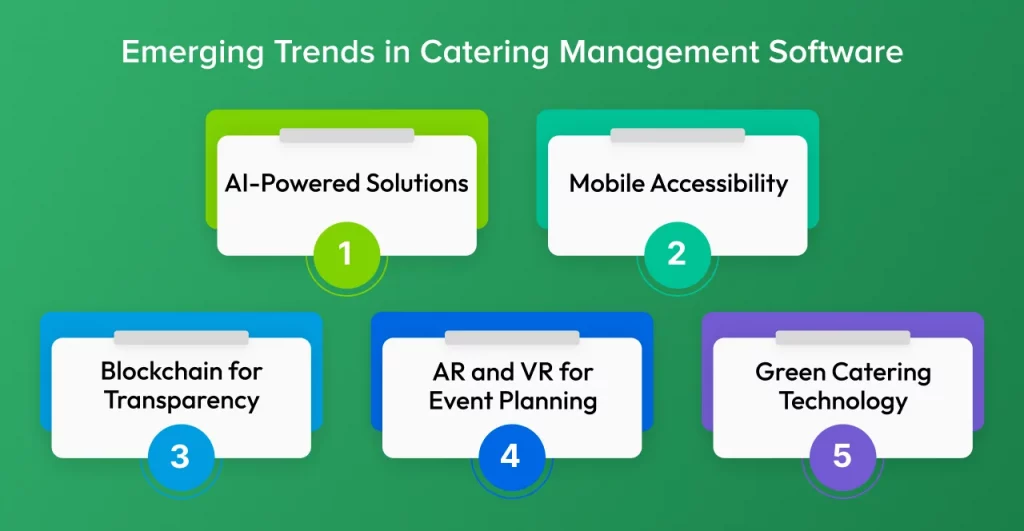 Emerging Trends in Catering Management Software

AI-Powered Solutions
1

Mobile Accessibility
2

Blockchain for Transparency
3

AR and VR for Event Planning
4

Green Catering Technology
5